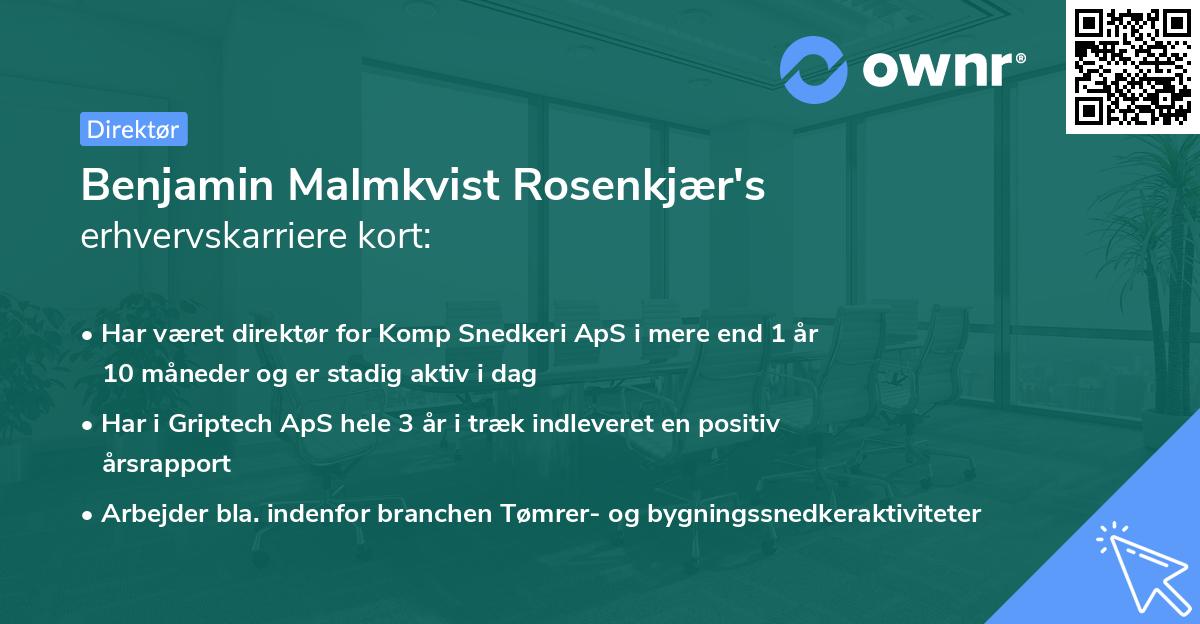 ownr®

Direktør

Benjamin Malmkvist Rosenkjær's
erhvervskarriere kort:

• Har været direktør for Komp Snedkeri ApS i mere end 1 år 10 måneder og er stadig aktiv i dag

• Har i Griptech ApS hele 3 år i træk indleveret en positiv årsrapport

• Arbejder bla. indenfor branchen Tømrer- og bygningssnedkeraktiviteter